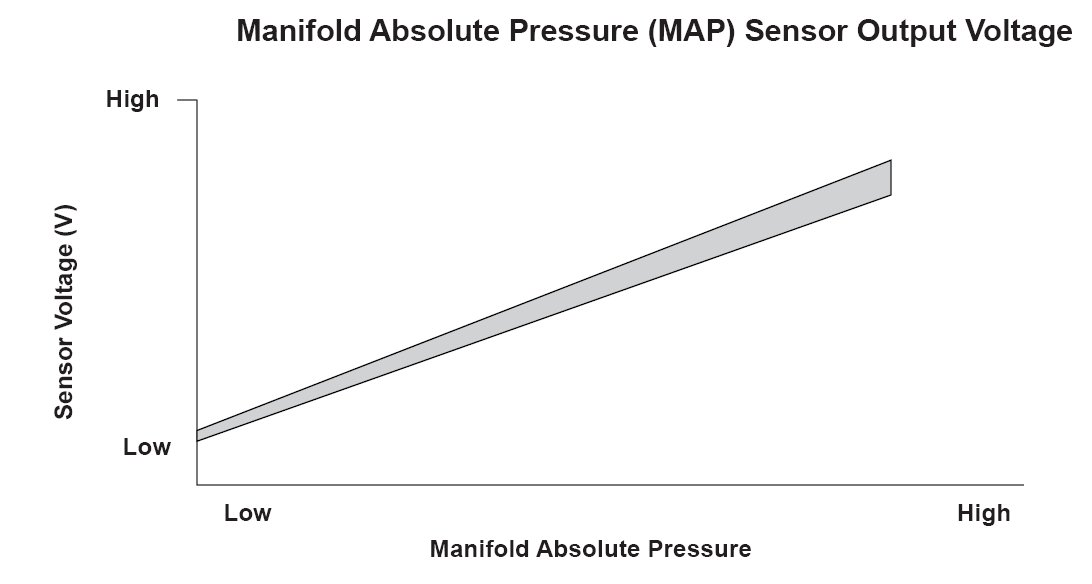 Manifold Absolute Pressure (MAP) Sensor Output Voltage

High

Sensor Voltage (V)

Low

Low

High

Manifold Absolute Pressure